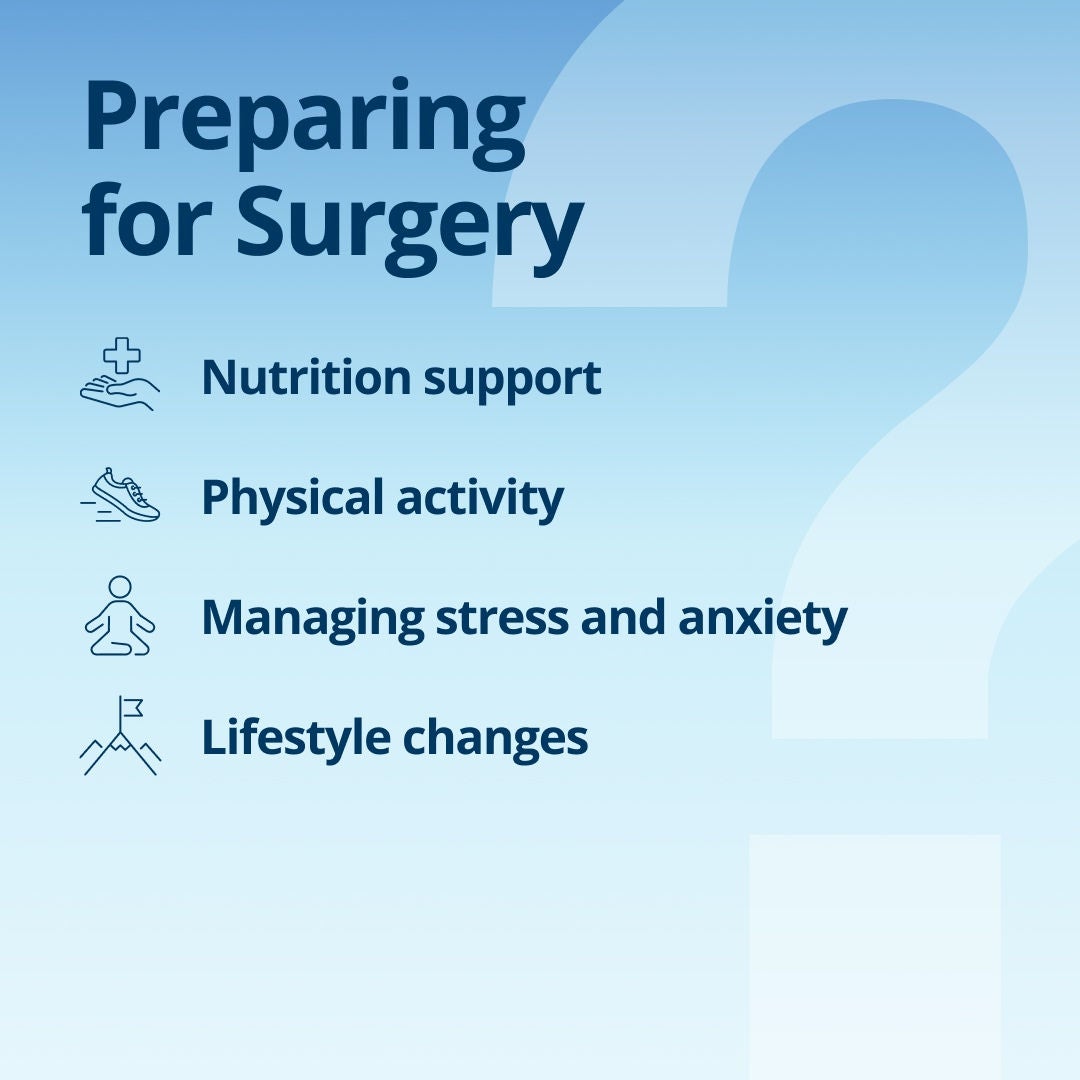 Preparing for Surgery

Nutrition support

Physical activity

Managing stress and anxiety

Lifestyle changes